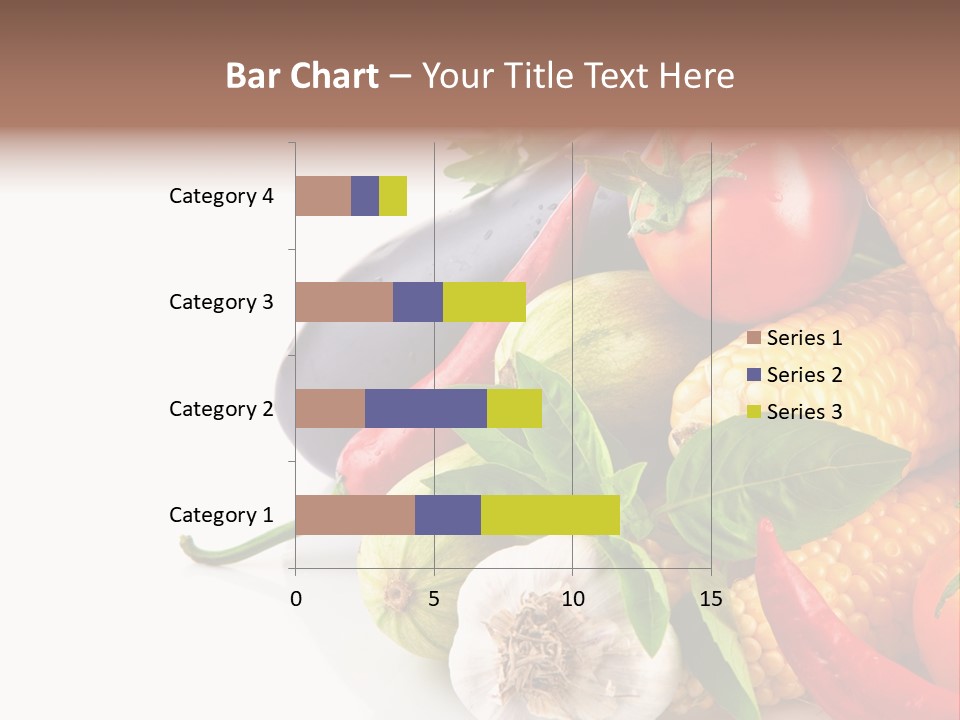 Bar Chart – Your Title Text Here

Category 4
Category 3
Category 2
Category 1

0
5
10
15

Series 1
Series 2
Series 3